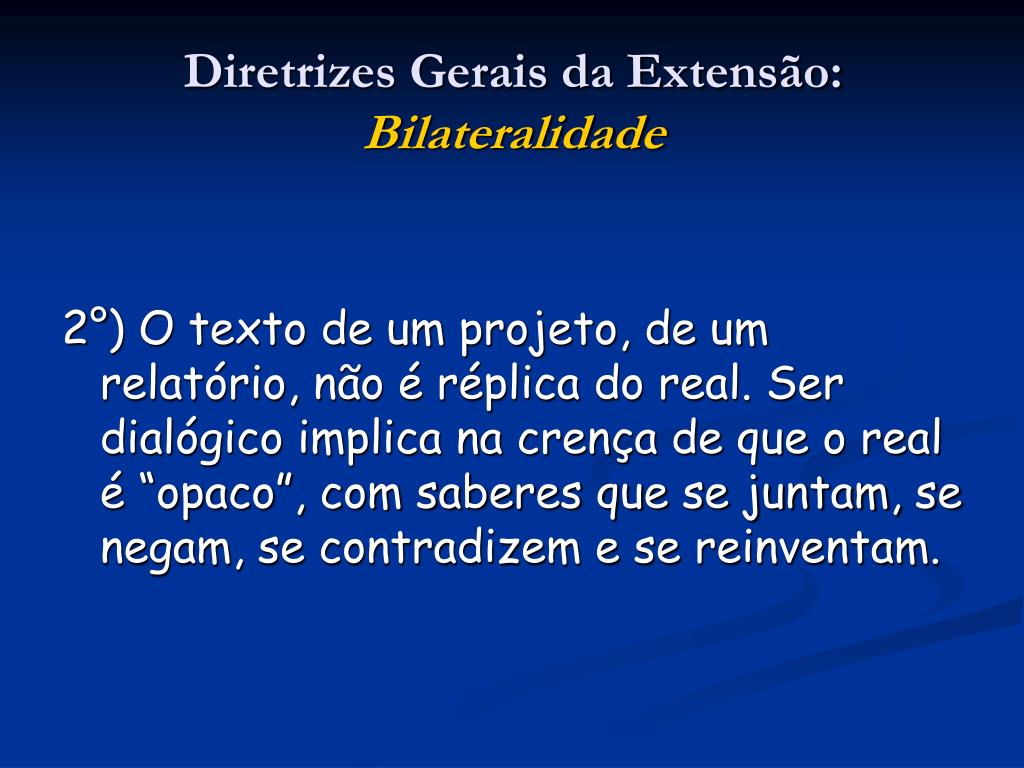 Diretrizes Gerais da Extensão: Bilateralidade

2°) O texto de um projeto, de um relatório, não é réplica do real. Ser dialógico implica na crença de que o real é “opaco”, com saberes que se juntam, se negam, se contradizem e se reinventam.